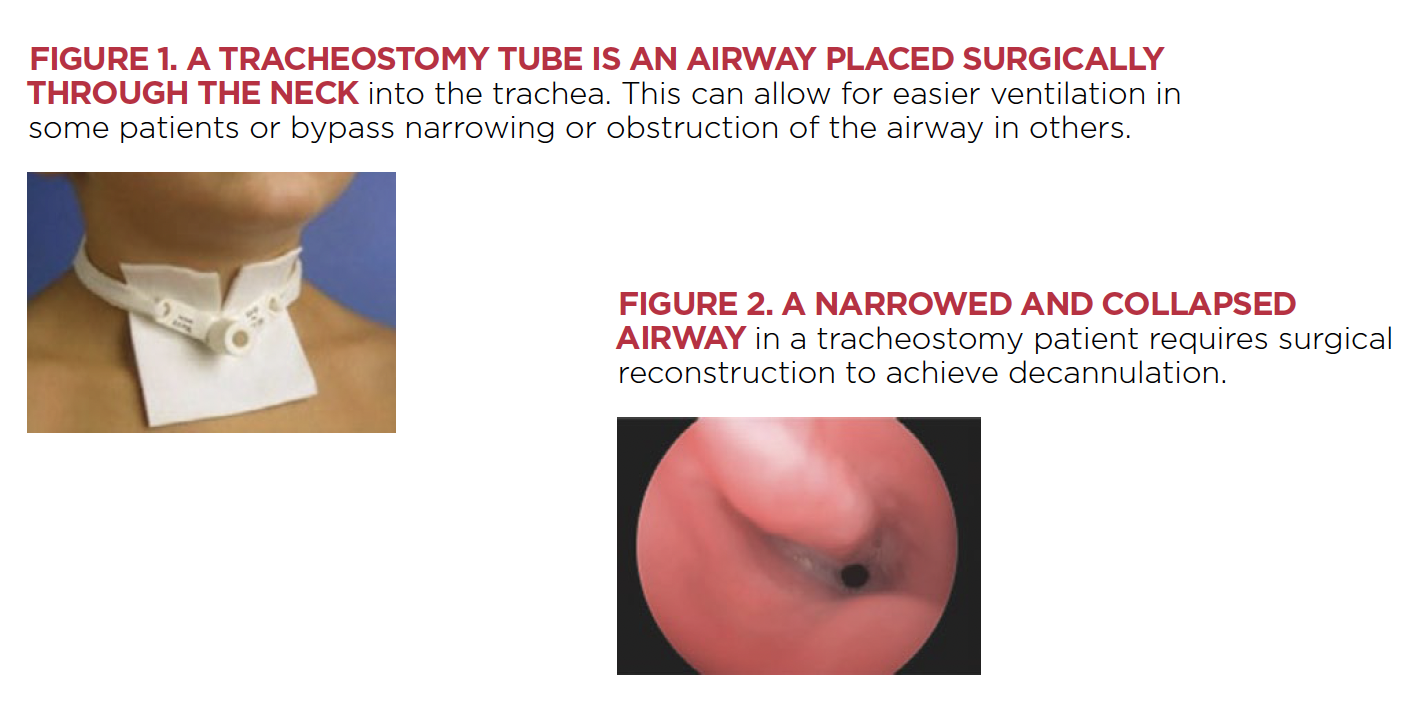 FIGURE 1. A TRACHEOSTOMY TUBE IS AN AIRWAY PLACED SURGICALLY THROUGH THE NECK into the trachea. This can allow for easier ventilation in some patients or bypass narrowing or obstruction of the airway in others.

FIGURE 2. A NARROWED AND COLLAPSED AIRWAY in a tracheostomy patient requires surgical reconstruction to achieve decannulation.